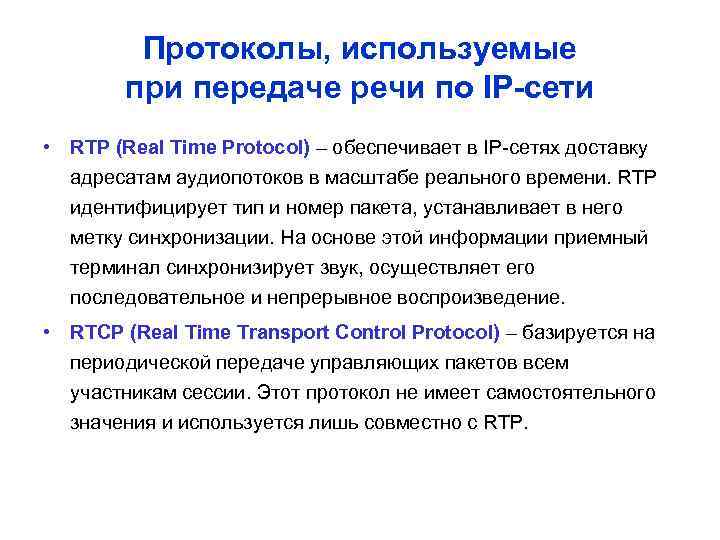 Протоколы, используемые при передаче речи по IP-сети

• RTP (Real Time Protocol) – обеспечивает в IP-сетях доставку адресатам аудиопотоков в масштабе реального времени. RTP идентифицирует тип и номер пакета, устанавливает в него метку синхронизации. На основе этой информации приемный терминал синхронизирует звук, осуществляет его последовательное и непрерывное воспроизведение.

• RTCP (Real Time Transport Control Protocol) – базируется на периодической передаче управляющих пакетов всем участникам сессии. Этот протокол не имеет самостоятельного значения и используется лишь совместно с RTP.